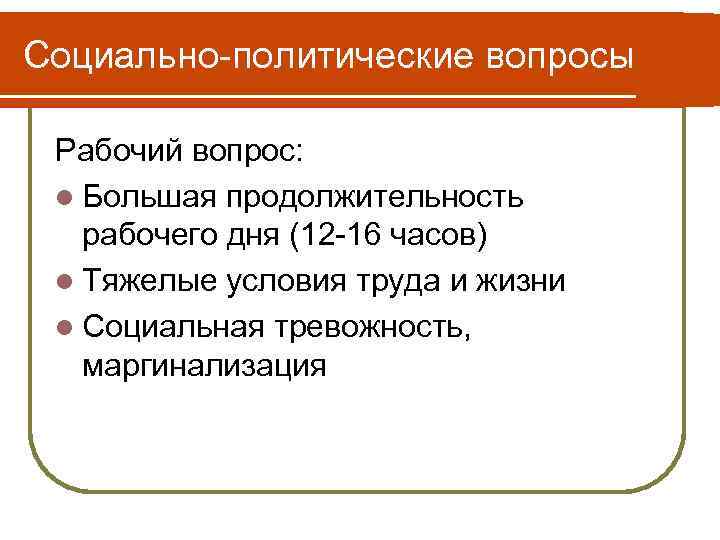 Социально-политические вопросы

Рабочий вопрос:

- Большая продолжительность рабочего дня (12-16 часов)
- Тяжелые условия труда и жизни
- Социальная тревожность, маргинализация